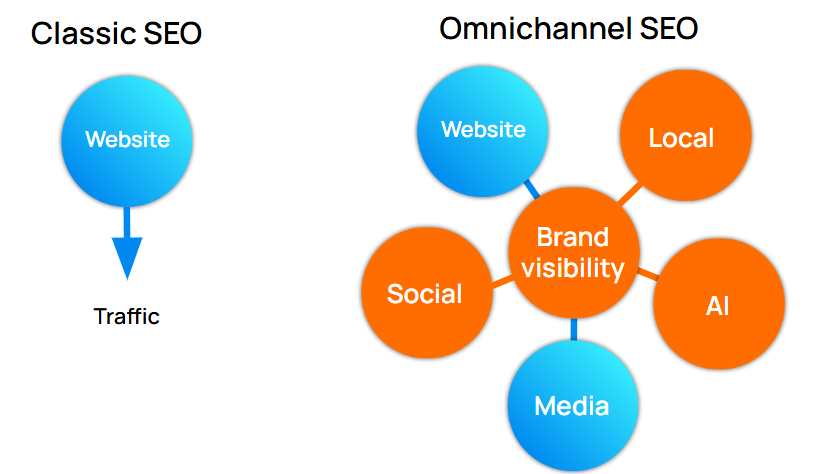 Classic SEO

Website

Traffic

Omnichannel SEO

Website

Local

Brand visibility

Social

AI

Media